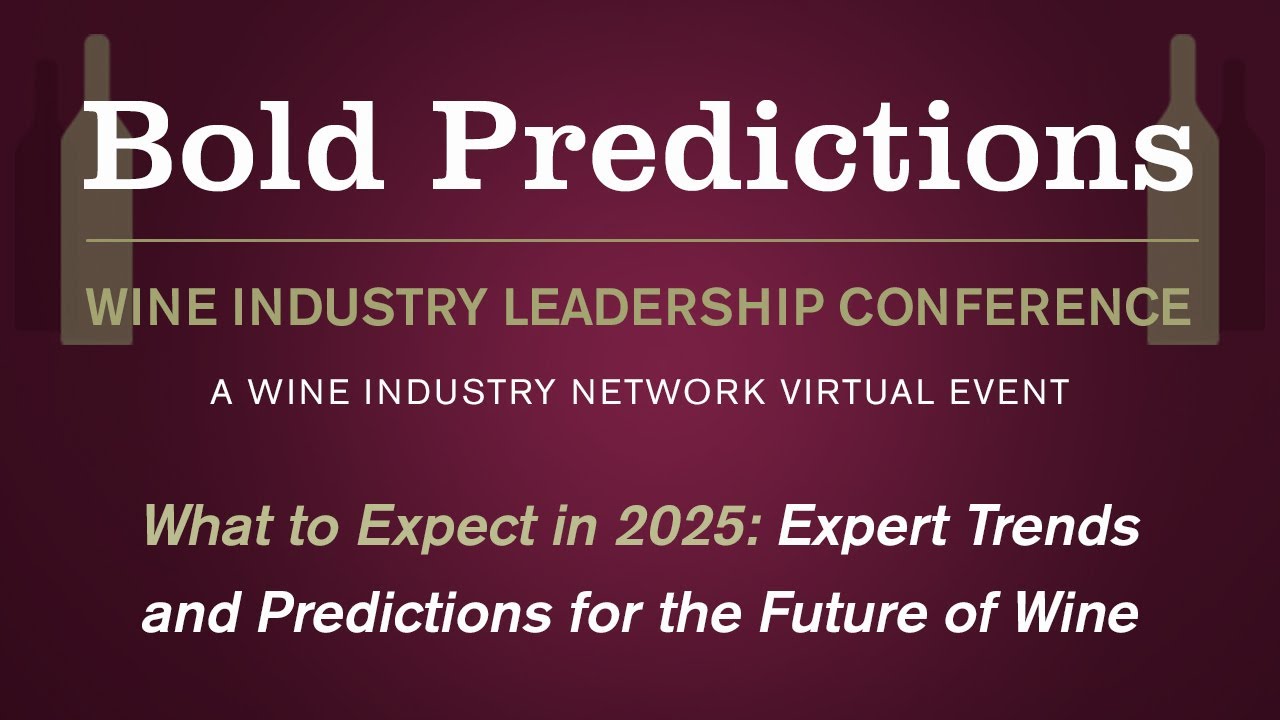 Bold Predictions

WINE INDUSTRY LEADERSHIP CONFERENCE

A WINE INDUSTRY NETWORK VIRTUAL EVENT

What to Expect in 2025: Expert Trends and Predictions for the Future of Wine